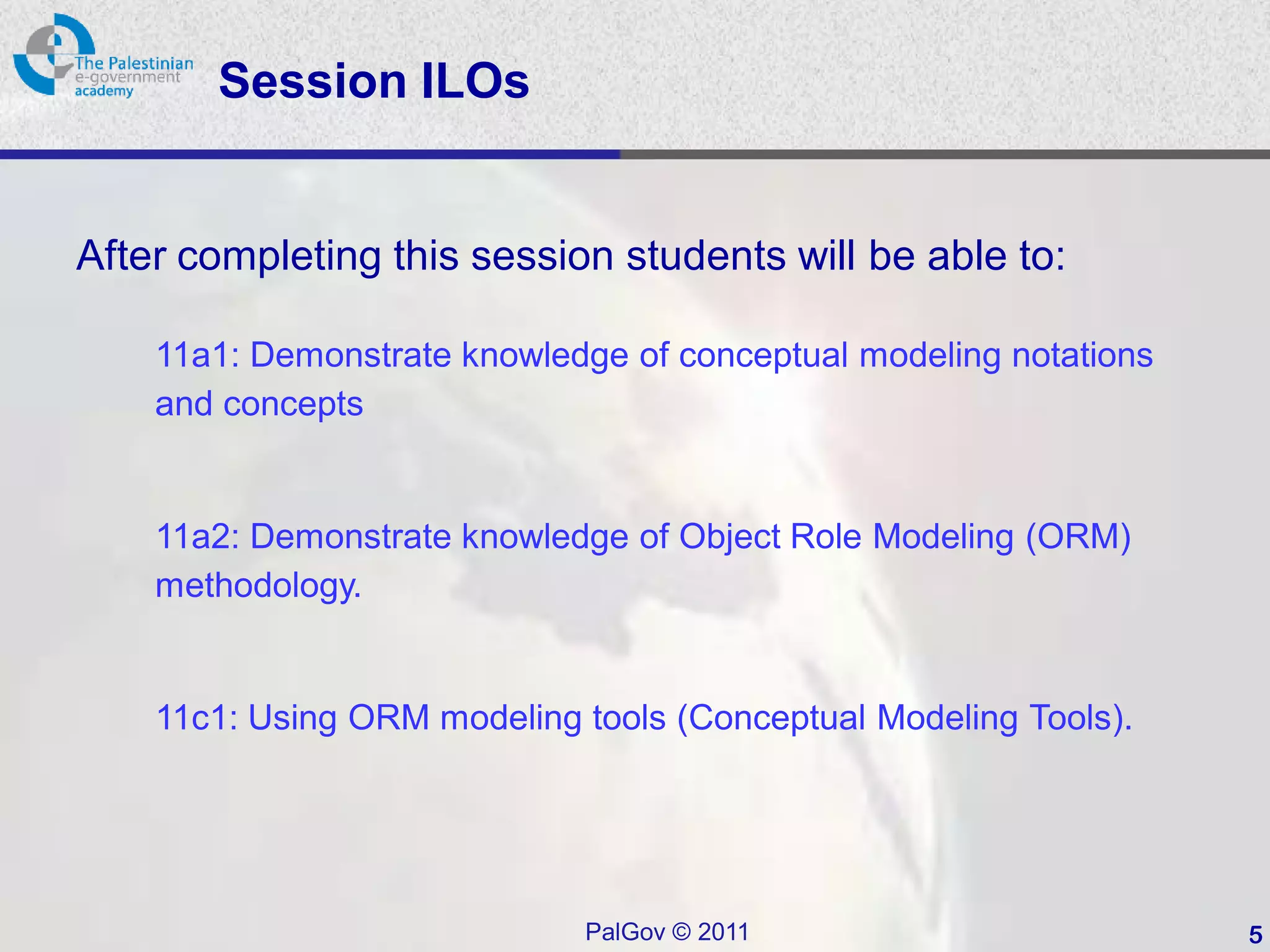 The Palestinian e-government academy

Session ILOs

After completing this session students will be able to:

11a1: Demonstrate knowledge of conceptual modeling notations and concepts

11a2: Demonstrate knowledge of Object Role Modeling (ORM) methodology.

11c1: Using ORM modeling tools (Conceptual Modeling Tools).

PalGov © 2011

5